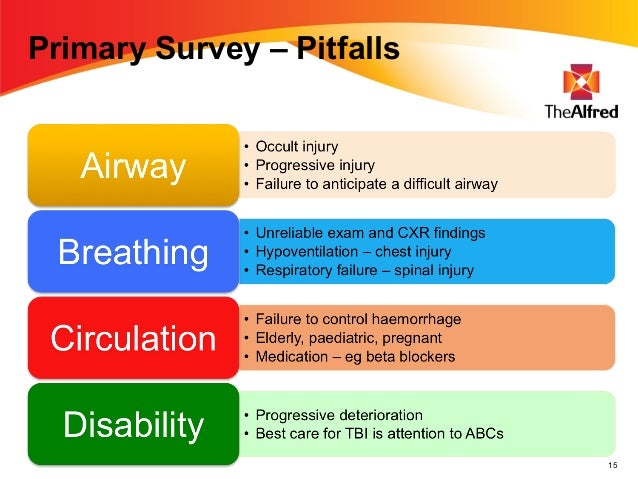 Primary Survey – Pitfalls

TheAlfred

Airway
• Occult injury
• Progressive injury
• Failure to anticipate a difficult airway

Breathing
• Unreliable exam and CXR findings
• Hypoventilation – chest injury
• Respiratory failure – spinal injury

Circulation
• Failure to control haemorrhage
• Elderly, paediatric, pregnant
• Medication – eg beta blockers

Disability
• Progressive deterioration
• Best care for TBI is attention to ABCs

15